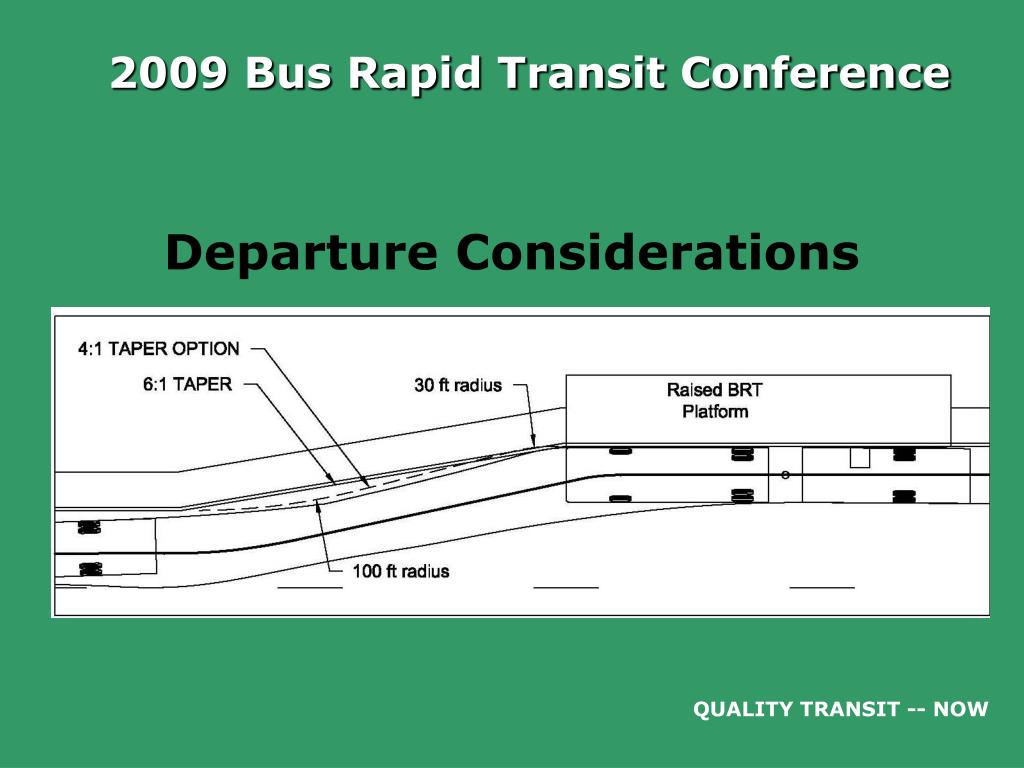 2009 Bus Rapid Transit Conference

Departure Considerations

4:1 TAPER OPTION

6:1 TAPER

30 ft radius

Raised BRT Platform

100 ft radius

QUALITY TRANSIT -- NOW